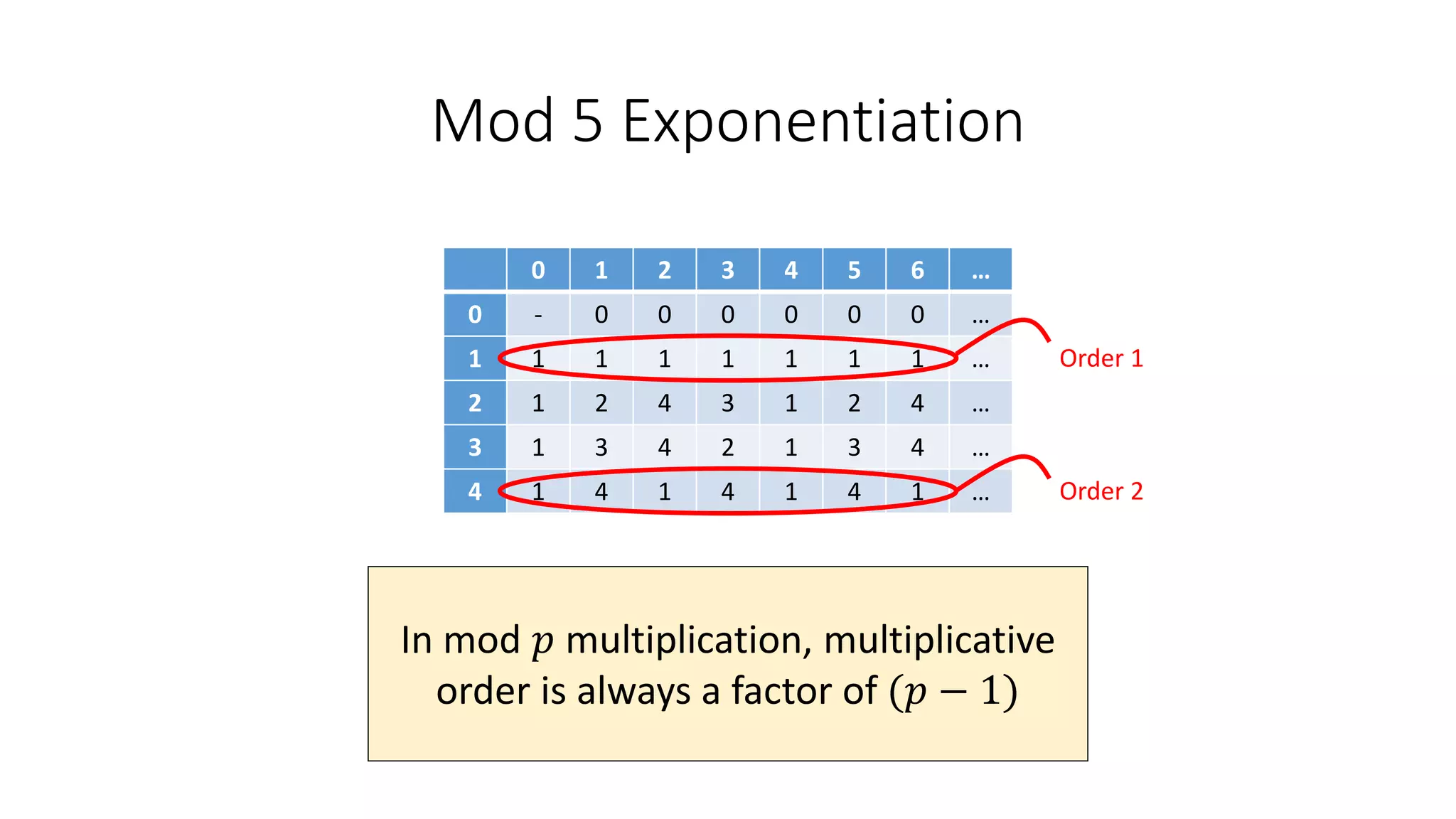 Mod 5 Exponentiation

|   | 0 | 1 | 2 | 3 | 4 | 5 | 6 | … |
|---|---|---|---|---|---|---|---|---|
| 0 | - | 0 | 0 | 0 | 0 | 0 | 0 | … |
| 1 | 1 | 1 | 1 | 1 | 1 | 1 | 1 | … |
| 2 | 1 | 2 | 4 | 3 | 1 | 2 | 4 | … |
| 3 | 1 | 3 | 4 | 2 | 1 | 3 | 4 | … |
| 4 | 1 | 4 | 1 | 4 | 1 | 4 | 1 | … |

Order 1

Order 2

In mod $p$ multiplication, multiplicative order is always a factor of $(p-1)$